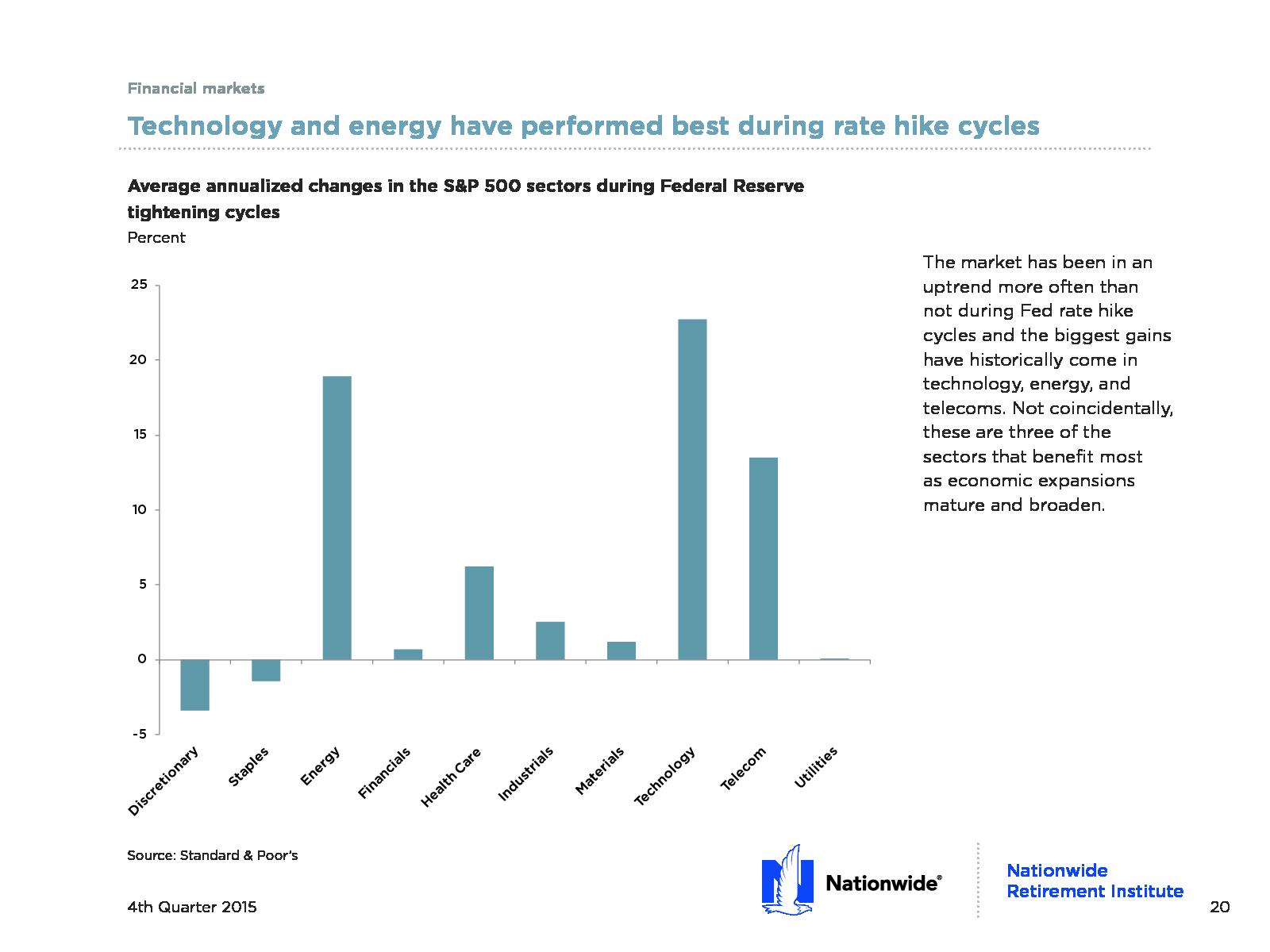 Financial markets

Technology and energy have performed best during rate hike cycles

Average annualized changes in the S&P 500 sectors during Federal Reserve tightening cycles

Percent

25
20
15
10
5
0
-5

Discretionary
Staples
Energy
Financials
Health Care
Industrials
Materials
Technology
Telecom
Utilities

The market has been in an uptrend more often than not during Fed rate hike cycles and the biggest gains have historically come in technology, energy, and telecoms. Not coincidentally, these are three of the sectors that benefit most as economic expansions mature and broaden.

Source: Standard & Poor's

4th Quarter 2015

Nationwide®

Nationwide Retirement Institute

20